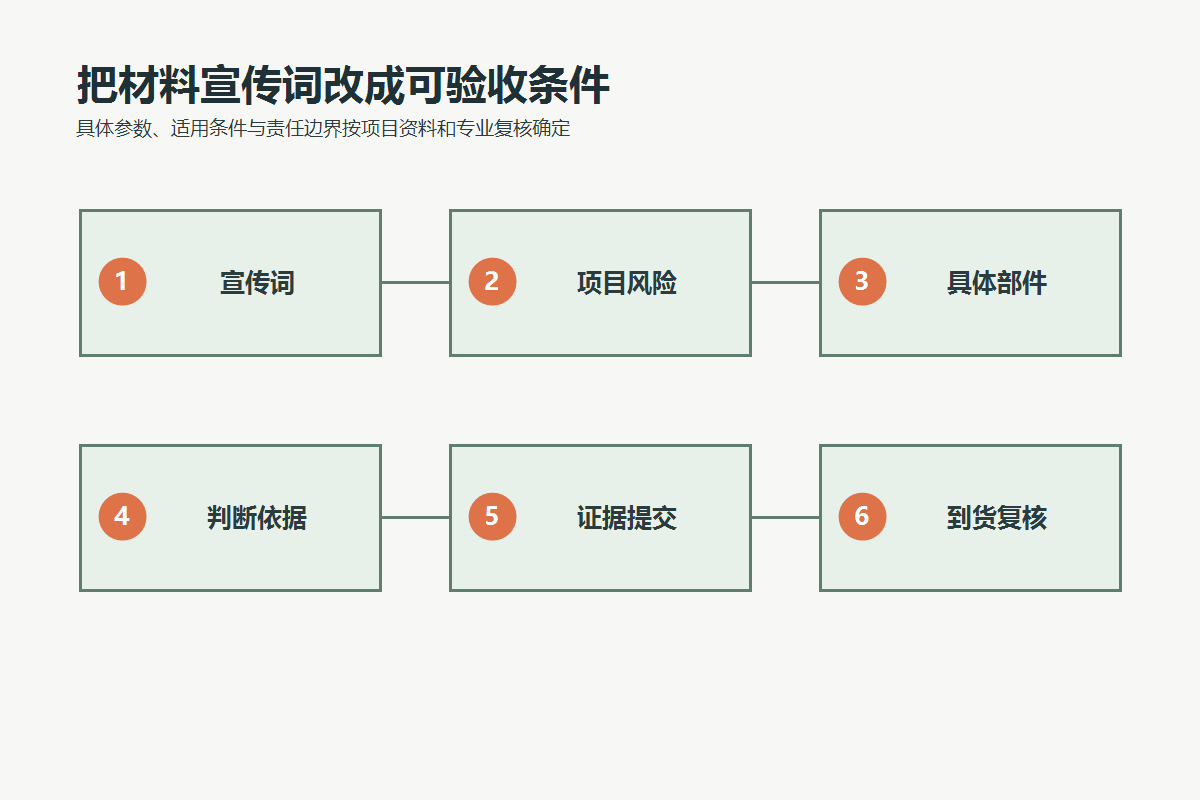 把材料宣传词改成可验收条件

具体参数、适用条件与责任边界按项目资料和专业复核确定

1 宣传词

2 项目风险

3 具体部件

4 判断依据

5 证据提交

6 到货复核